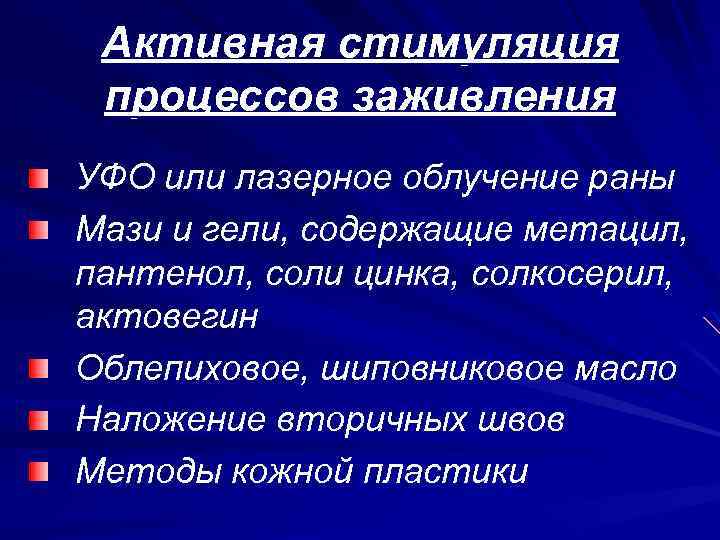 Активная стимуляция процессов заживления

УФО или лазерное облучение раны

Мази и гели, содержащие метацил, пантенол, соли цинка, солкосерил, актовегин

Облепиховое, шиповниковое масло

Наложение вторичных швов

Методы кожной пластики